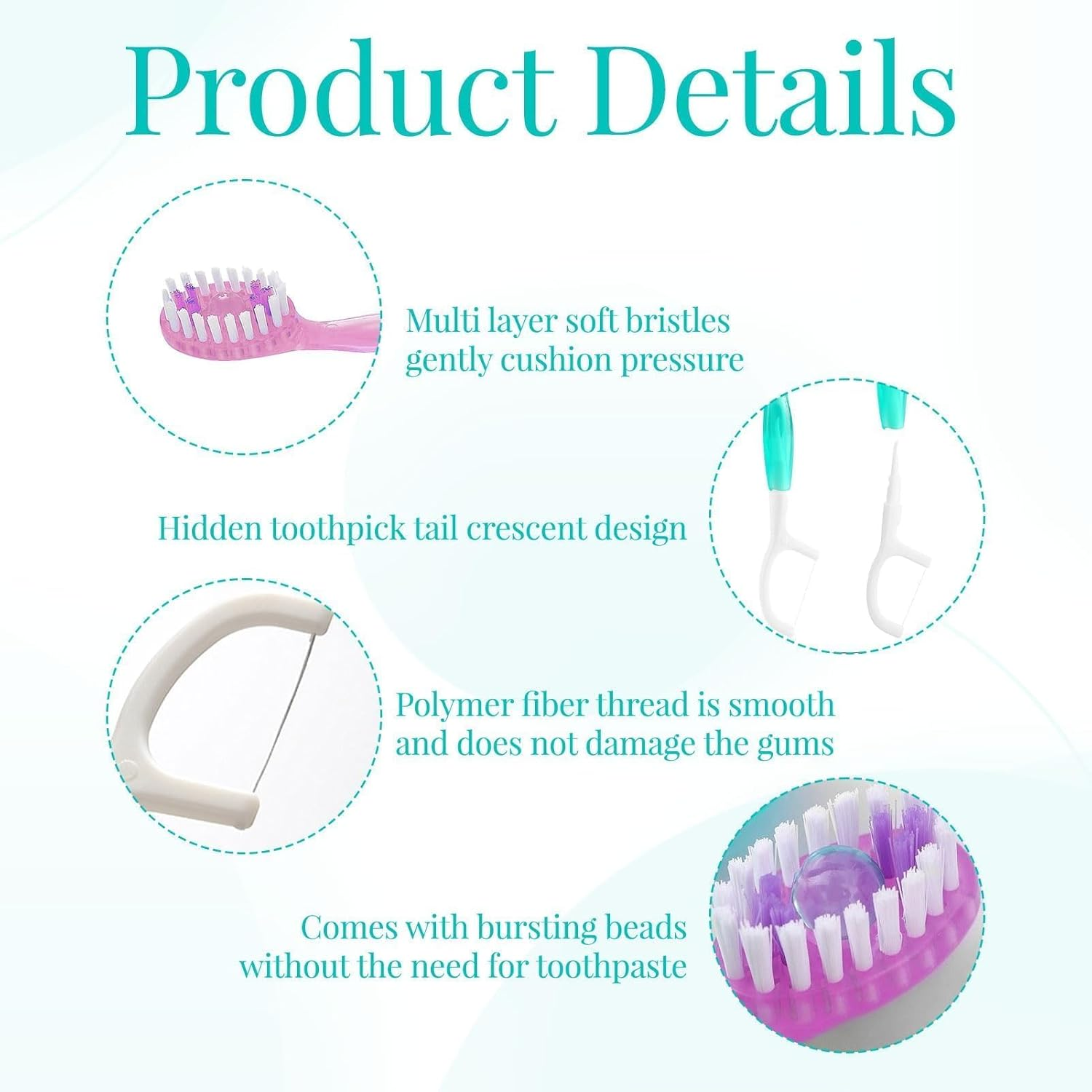 Product Details

Multi layer soft bristles gently cushion pressure

Hidden toothpick tail crescent design

Polymer fiber thread is smooth and does not damage the gums

Comes with bursting beads without the need for toothpaste